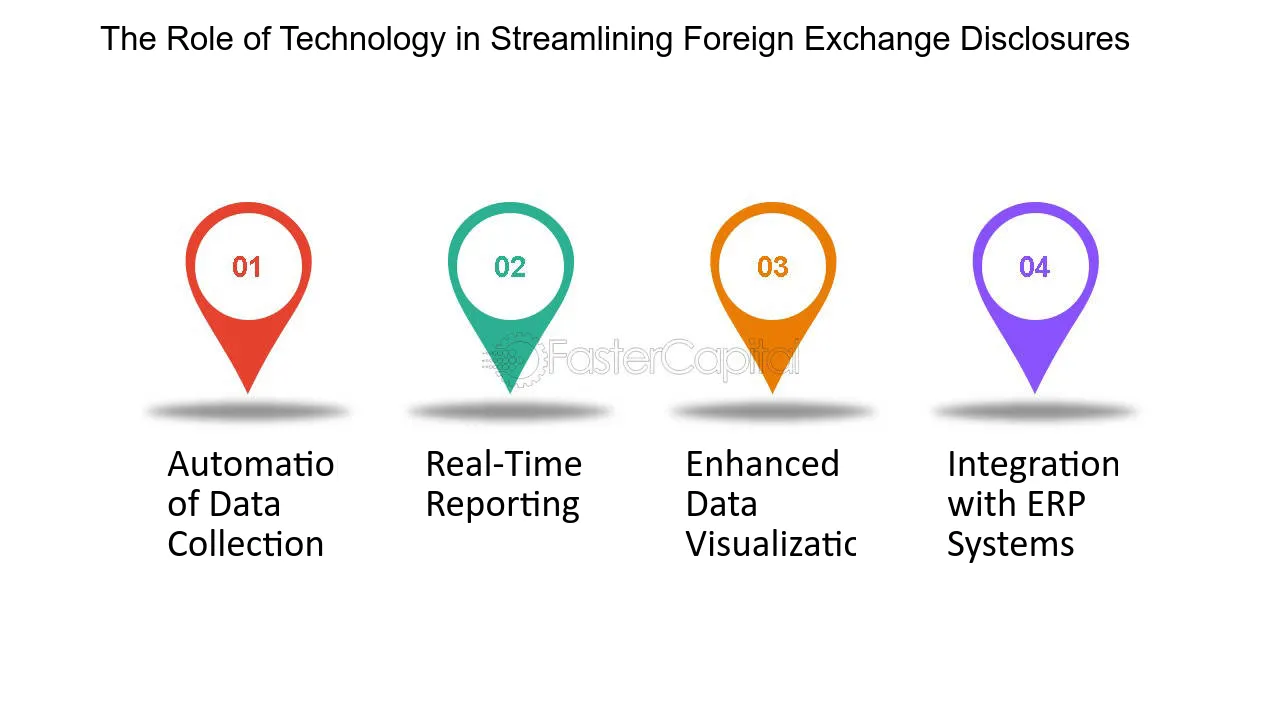 The Role of Technology in Streamlining Foreign Exchange Disclosures

01

Automatio of Data Collection

02

Real-Time Reporting

03

Enhanced Data Visualizatic

04

Integration with ERP Systems

FasterCapital